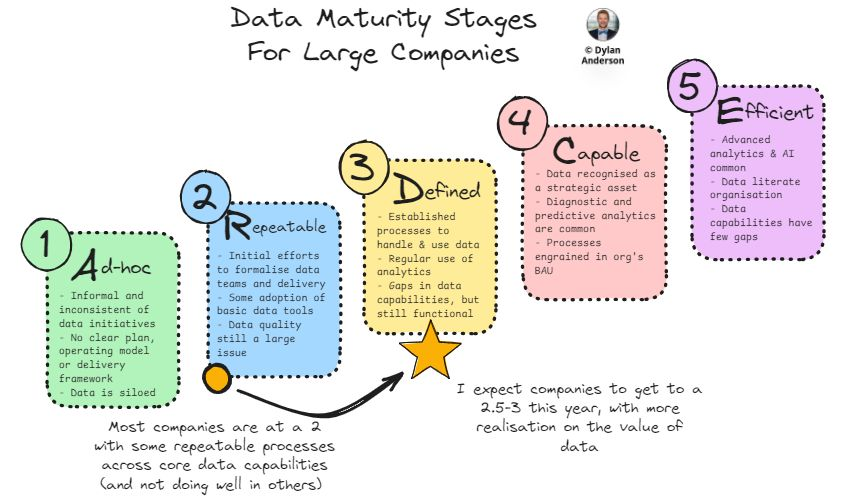 Data Maturity Stages For Large Companies

© Dylan Anderson

1
Ad-hoc
- Informal and inconsistent of data initiatives
- No clear plan, operating model or delivery framework
- Data is siloed

2
Repeatable
- Initial efforts to formalise data teams and delivery
- Some adoption of basic data tools
- Data quality still a large issue

3
Defined
- Established processes to handle & use data
- Regular use of analytics
- Gaps in data capabilities, but still functional

4
Capable
- Data recognised as a strategic asset
- Diagnostic and predictive analytics are common
- Processes engrained in org's BAU

5
Efficient
- Advanced analytics & AI common
- Data literate organisation
- Data capabilities have few gaps

Most companies are at a 2 with some repeatable processes across core data capabilities (and not doing well in others)

I expect companies to get to a 2.5-3 this year, with more realisation on the value of data